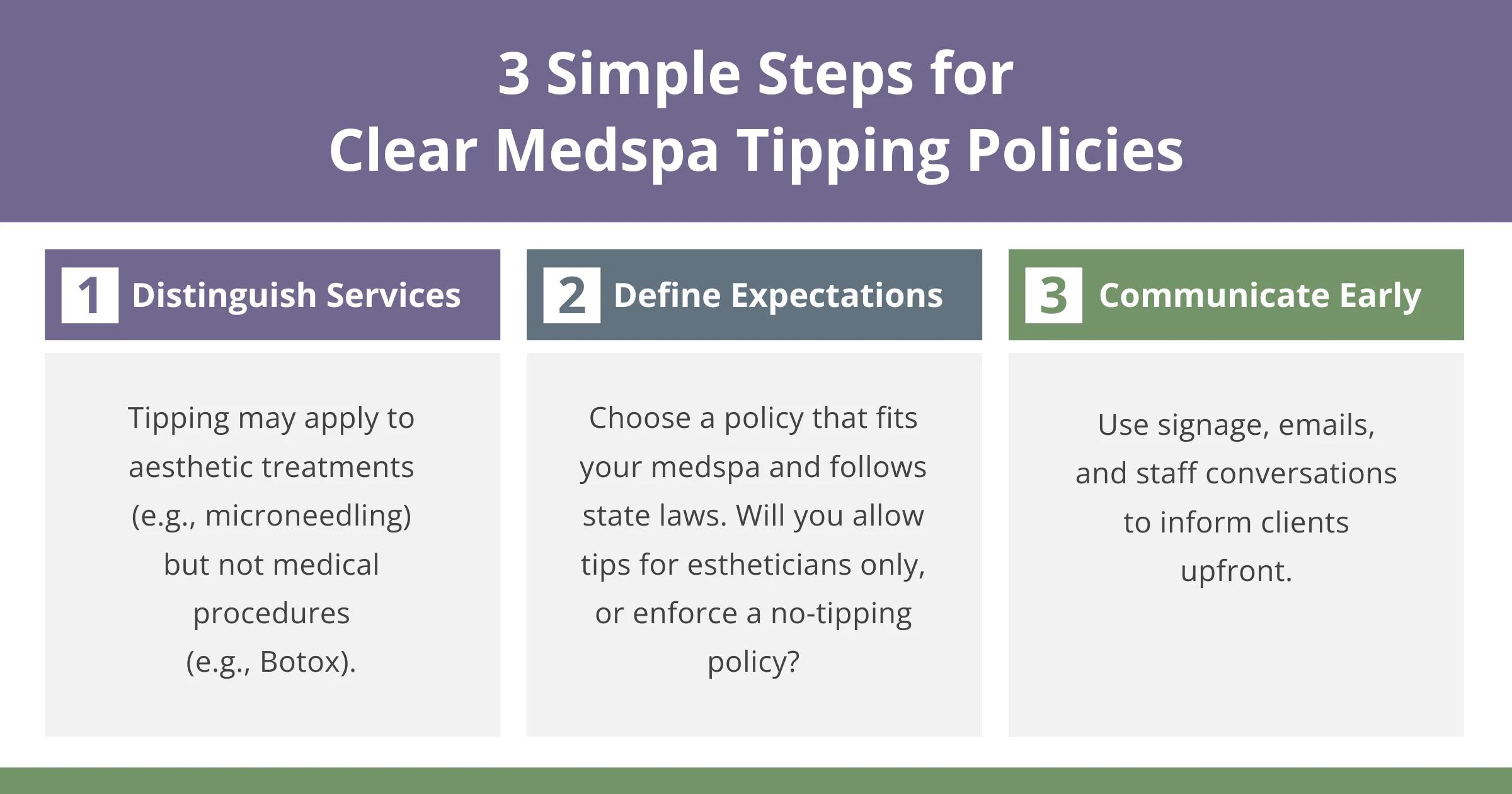 3 Simple Steps for
Clear Medspa Tipping Policies

1 Distinguish Services

Tipping may apply to aesthetic treatments (e.g., microneedling) but not medical procedures (e.g., Botox).

2 Define Expectations

Choose a policy that fits your medspa and follows state laws. Will you allow tips for estheticians only, or enforce a no-tipping policy?

3 Communicate Early

Use signage, emails, and staff conversations to inform clients upfront.